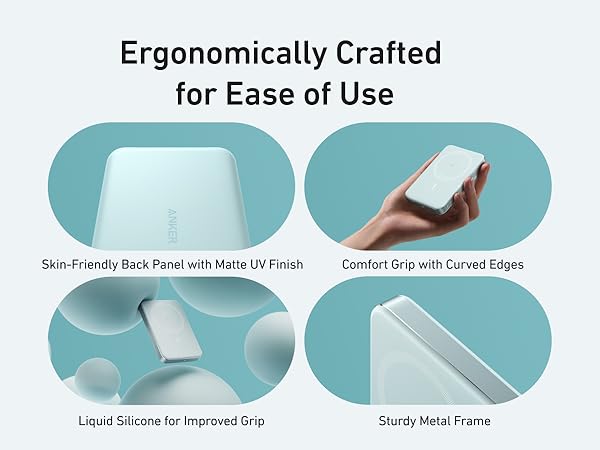 Ergonomically Crafted for Ease of Use

ANKER

Skin-Friendly Back Panel with Matte UV Finish

Comfort Grip with Curved Edges

Liquid Silicone for Improved Grip

Sturdy Metal Frame